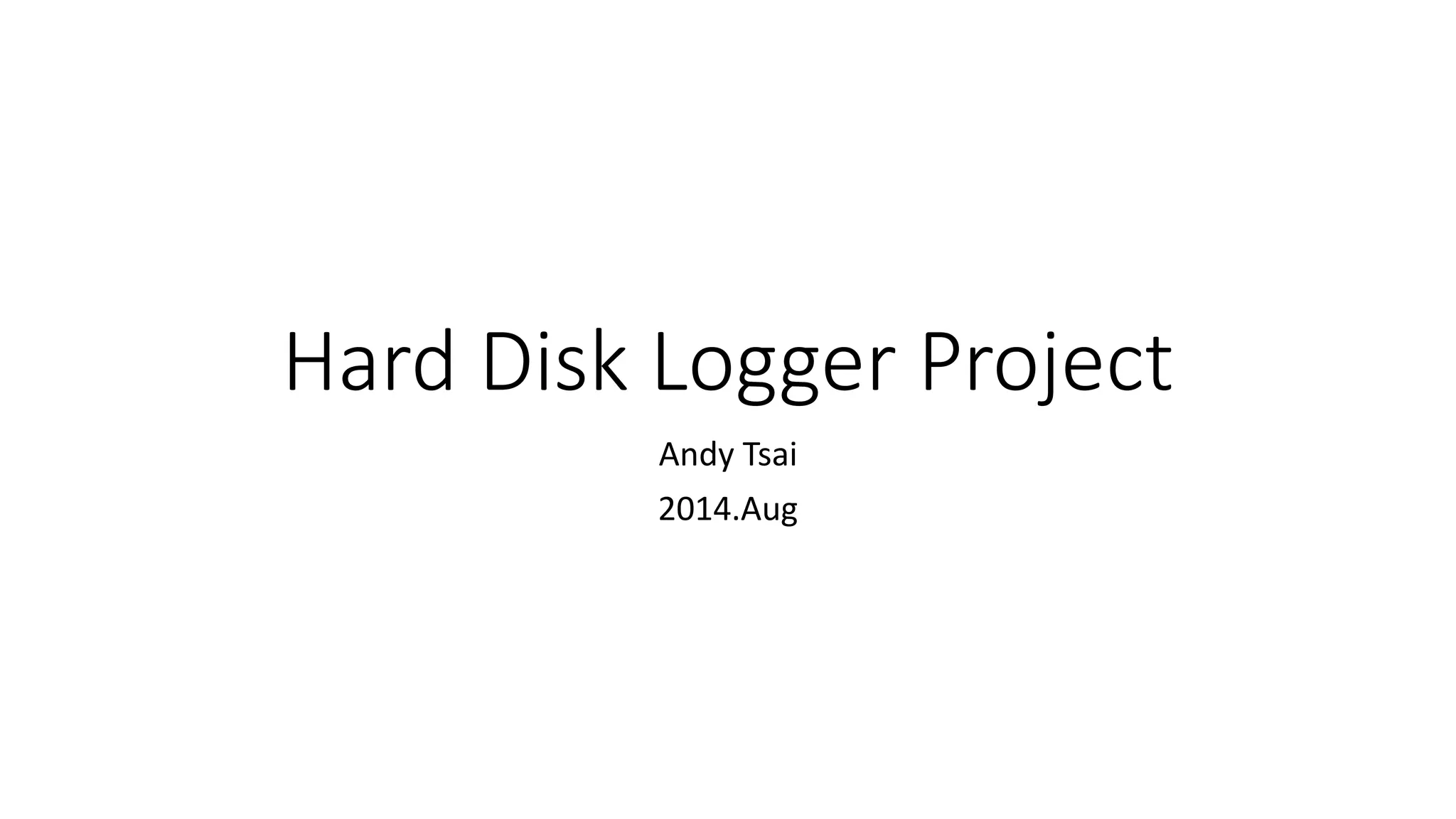 Hard Disk Logger Project

Andy Tsai

2014.Aug